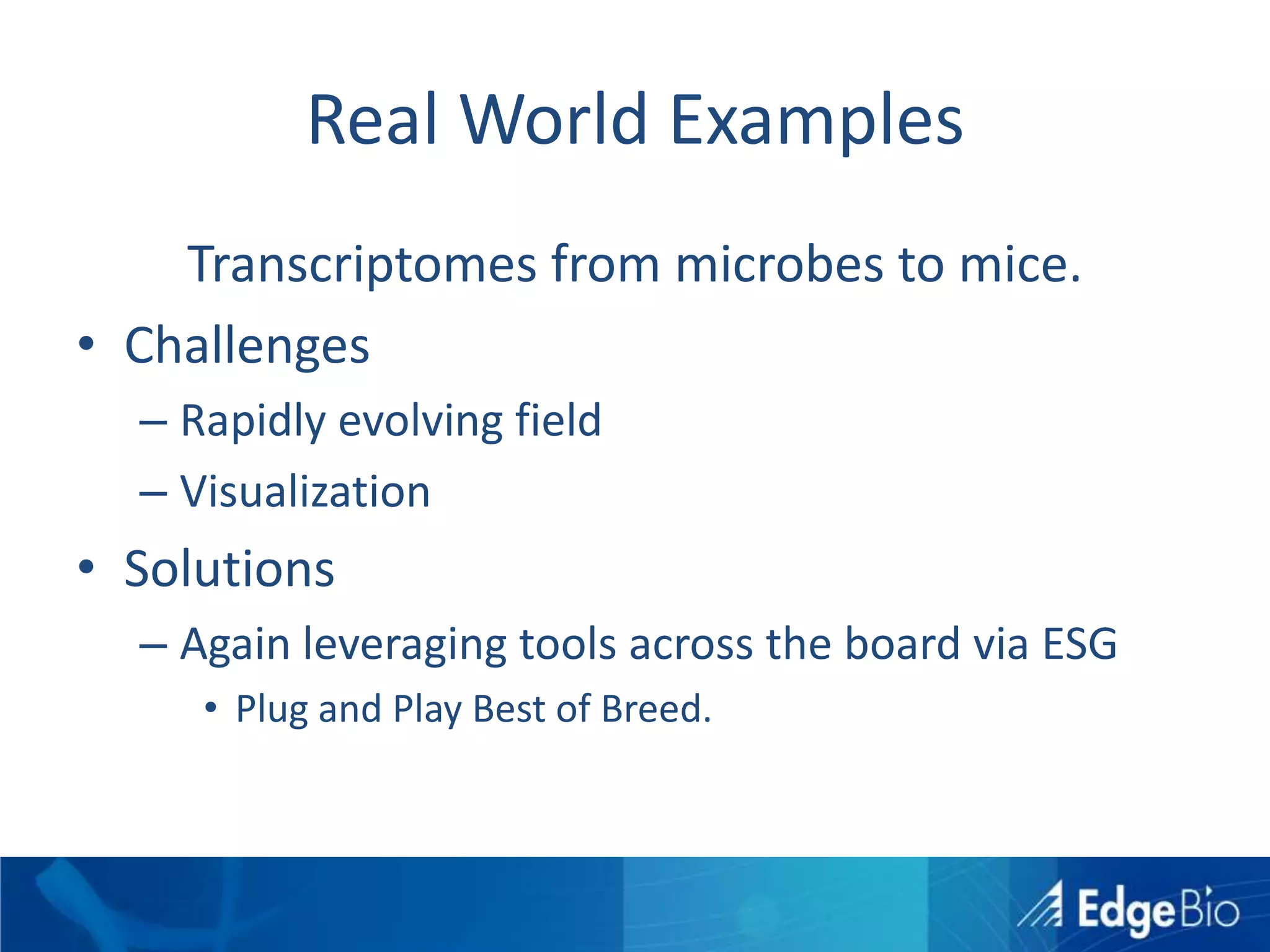 Real World Examples

Transcriptomes from microbes to mice.

• Challenges
– Rapidly evolving field
– Visualization
• Solutions
– Again leveraging tools across the board via ESG
• Plug and Play Best of Breed.

EdgeBio